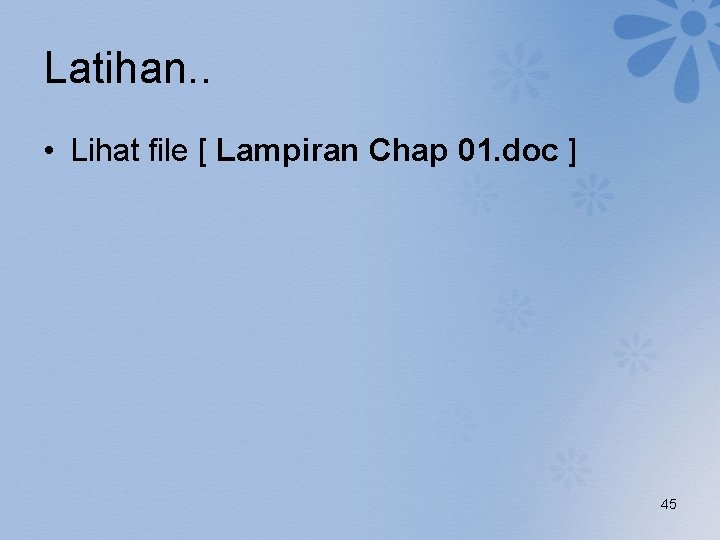 Latihan..

• Lihat file [ Lampiran Chap 01.doc ]

45